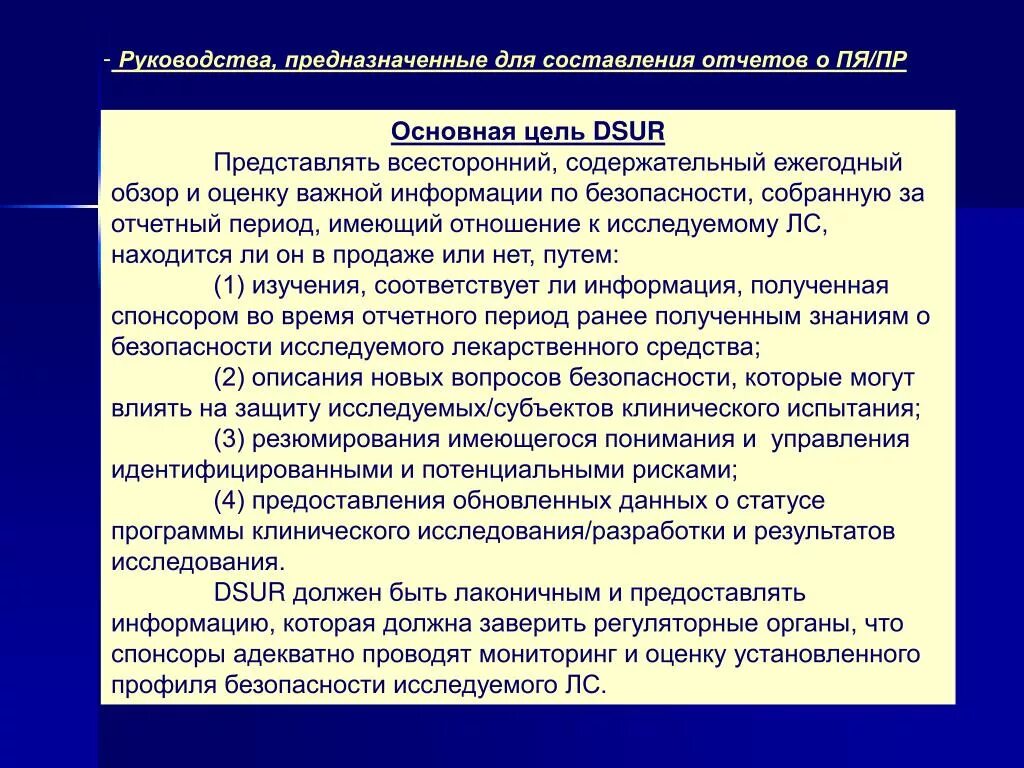 - Руководства, предназначенные для составления отчетов о ПЯ/ПР

Основная цель DSUR

Представлять всесторонний, содержательный ежегодный обзор и оценку важной информации по безопасности, собранную за отчетный период, имеющий отношение к исследуемому ЛС, находится ли он в продаже или нет, путем:

(1) изучения, соответствует ли информация, полученная спонсором во время отчетного период ранее полученным знаниям о безопасности исследуемого лекарственного средства;

(2) описания новых вопросов безопасности, которые могут влиять на защиту исследуемых/субъектов клинического испытания;

(3) резюмирования имеющегося понимания и управления идентифицированными и потенциальными рисками;

(4) предоставления обновленных данных о статусе программы клинического исследования/разработки и результатов исследования.

DSUR должен быть лаконичным и предоставлять информацию, которая должна заверить регуляторные органы, что спонсоры адекватно проводят мониторинг и оценку установленного профиля безопасности исследуемого ЛС.